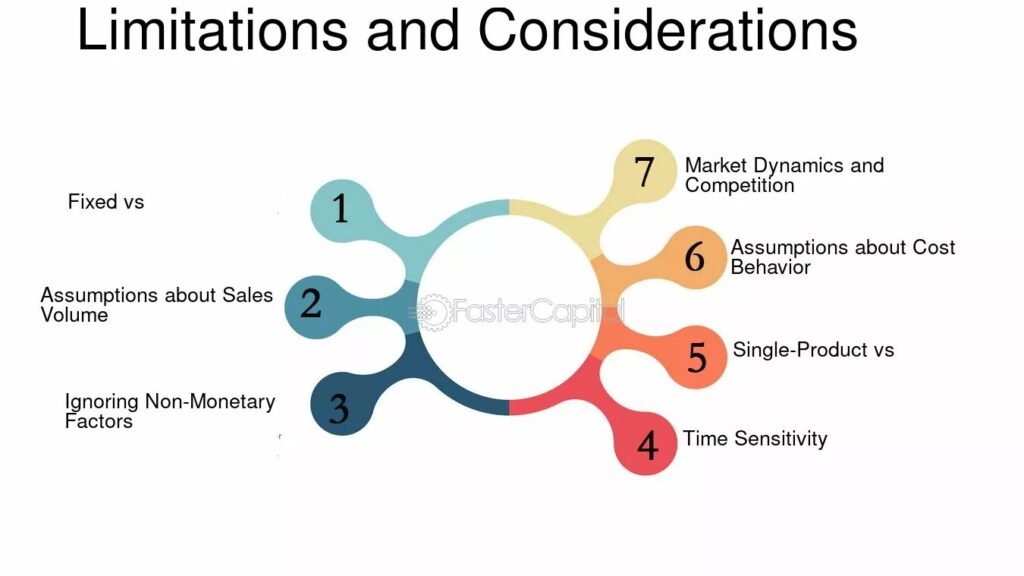 Limitations and Considerations

1 Fixed vs

2 Assumptions about Sales Volume

3 Ignoring Non-Monetary Factors

4 Time Sensitivity

5 Single-Product vs

6 Assumptions about Cost Behavior

7 Market Dynamics and Competition

FasterCapital